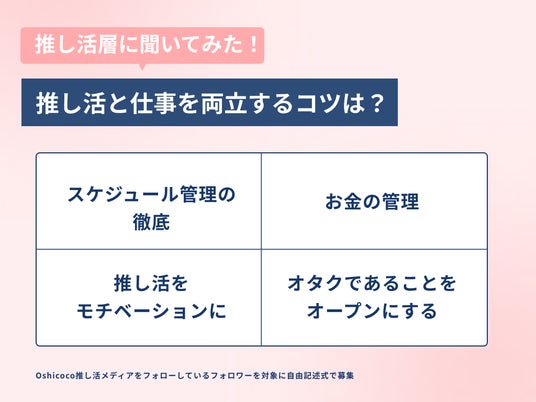 推し活層に聞いてみた！

推し活と仕事を両立するコツは？

| スケジュール管理の徹底 | お金の管理 |
|---|---|
| 推し活をモチベーションに | オタクであることをオープンにする |

Oshicoco推し活メディアをフォローしているフォロワーを対象に自由記述式で募集